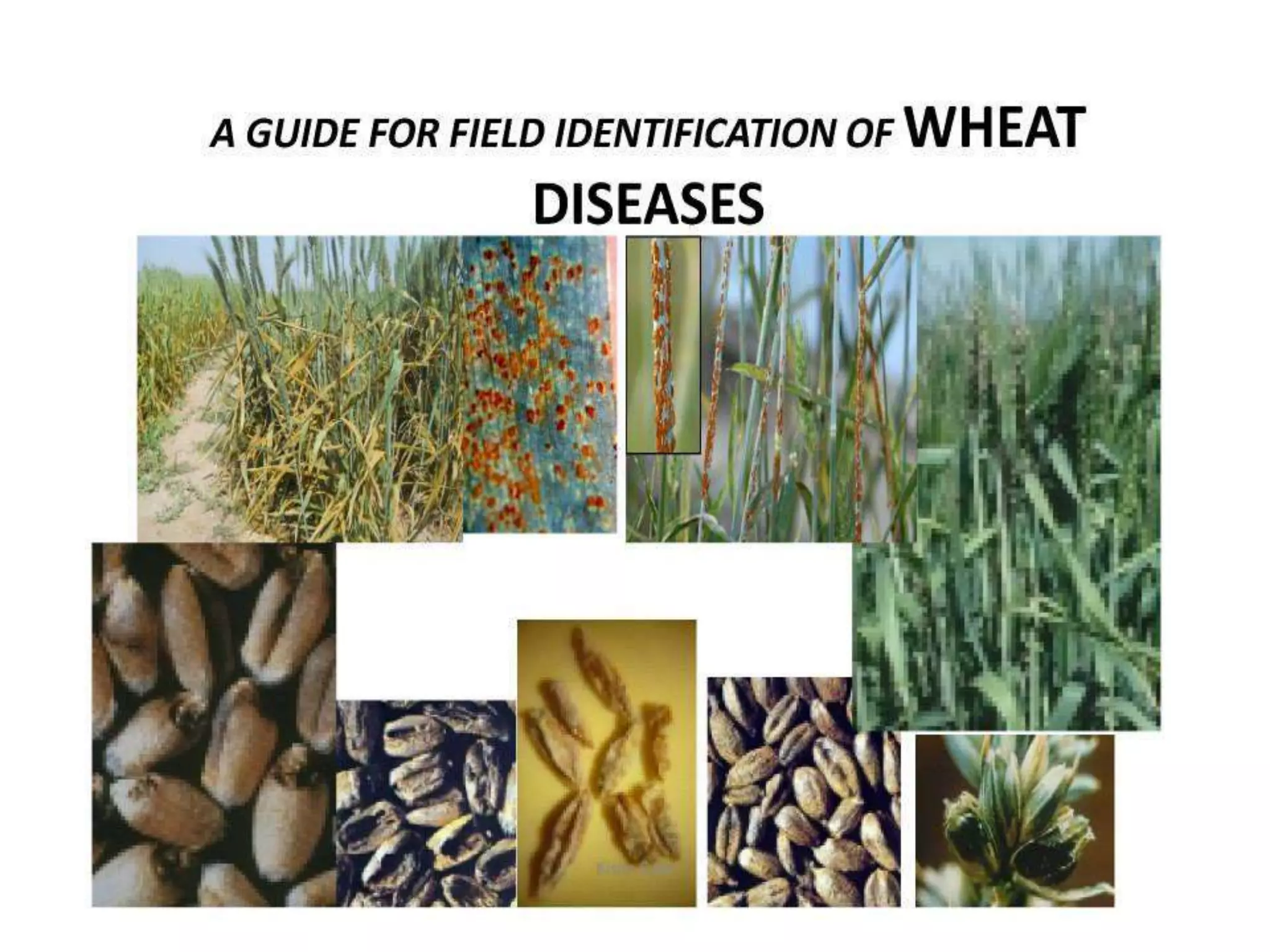 A GUIDE FOR FIELD IDENTIFICATION OF WHEAT DISEASES